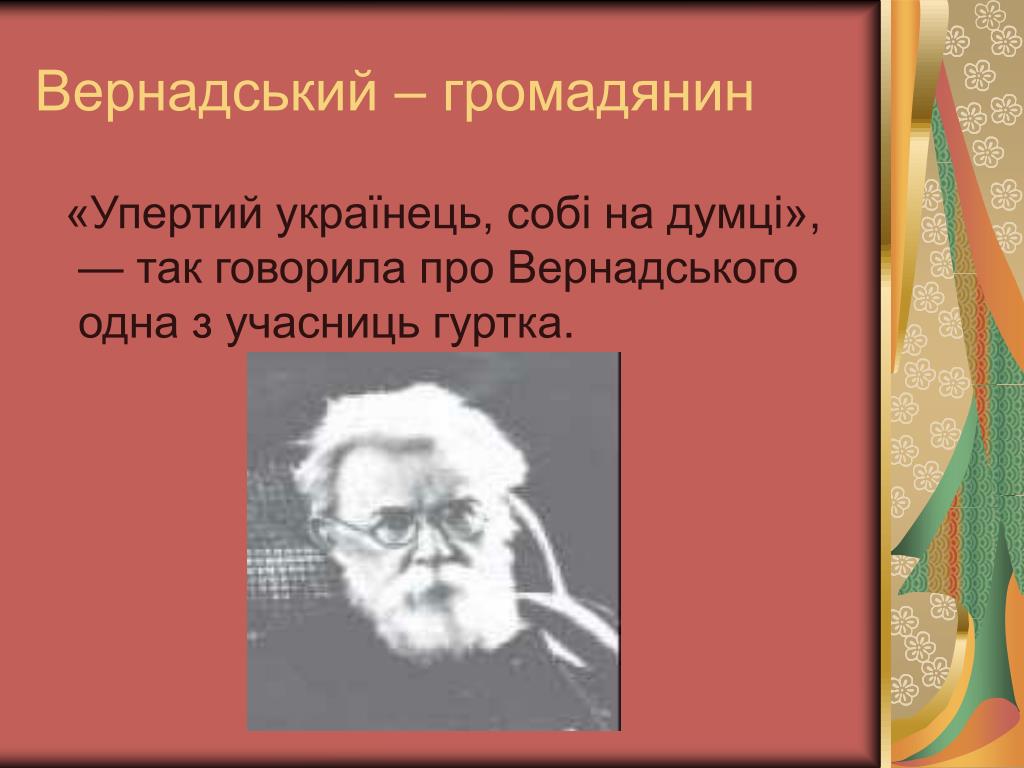 Вернадський – громадянин

«Упертий українець, собі на думці», — так говорила про Вернадського одна з учасниць гуртка.